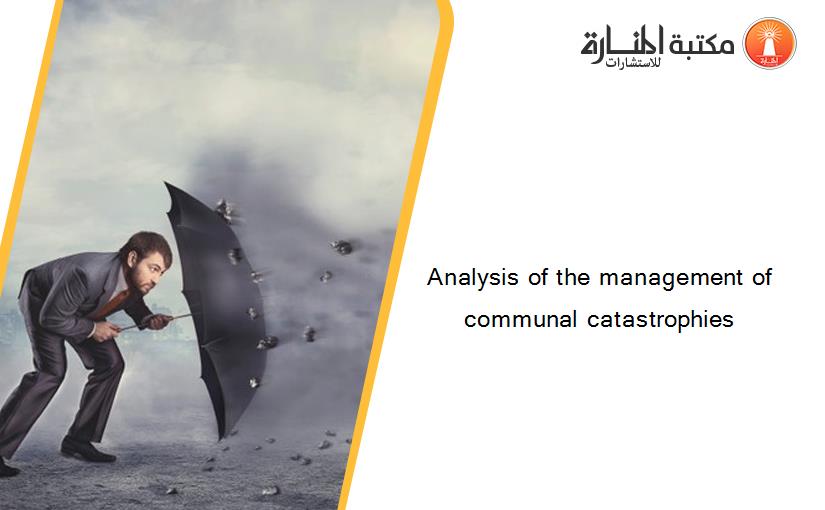 مكتبة المنارة للاستشارات

Analysis of the management of communal catastrophies